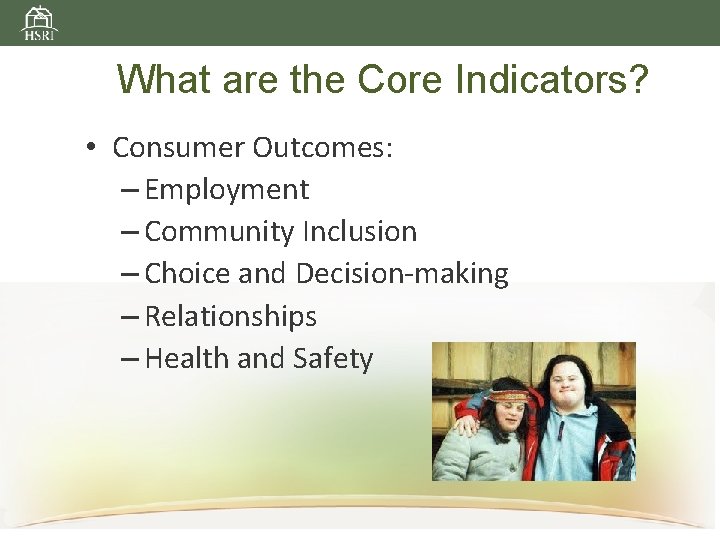 HSRI

What are the Core Indicators?

• Consumer Outcomes:
– Employment
– Community Inclusion
– Choice and Decision-making
– Relationships
– Health and Safety